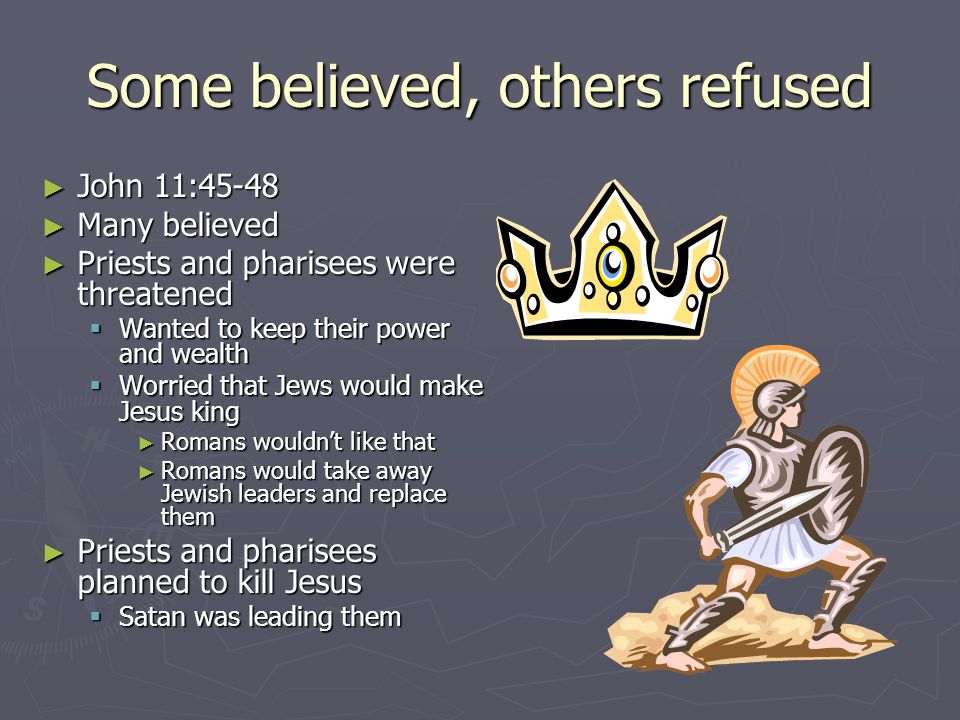 Some believed, others refused

► John 11:45-48
► Many believed
► Priests and pharisees were threatened
▪ Wanted to keep their power and wealth
▪ Worried that Jews would make Jesus king
► Romans wouldn't like that
► Romans would take away Jewish leaders and replace them
► Priests and pharisees planned to kill Jesus
▪ Satan was leading them